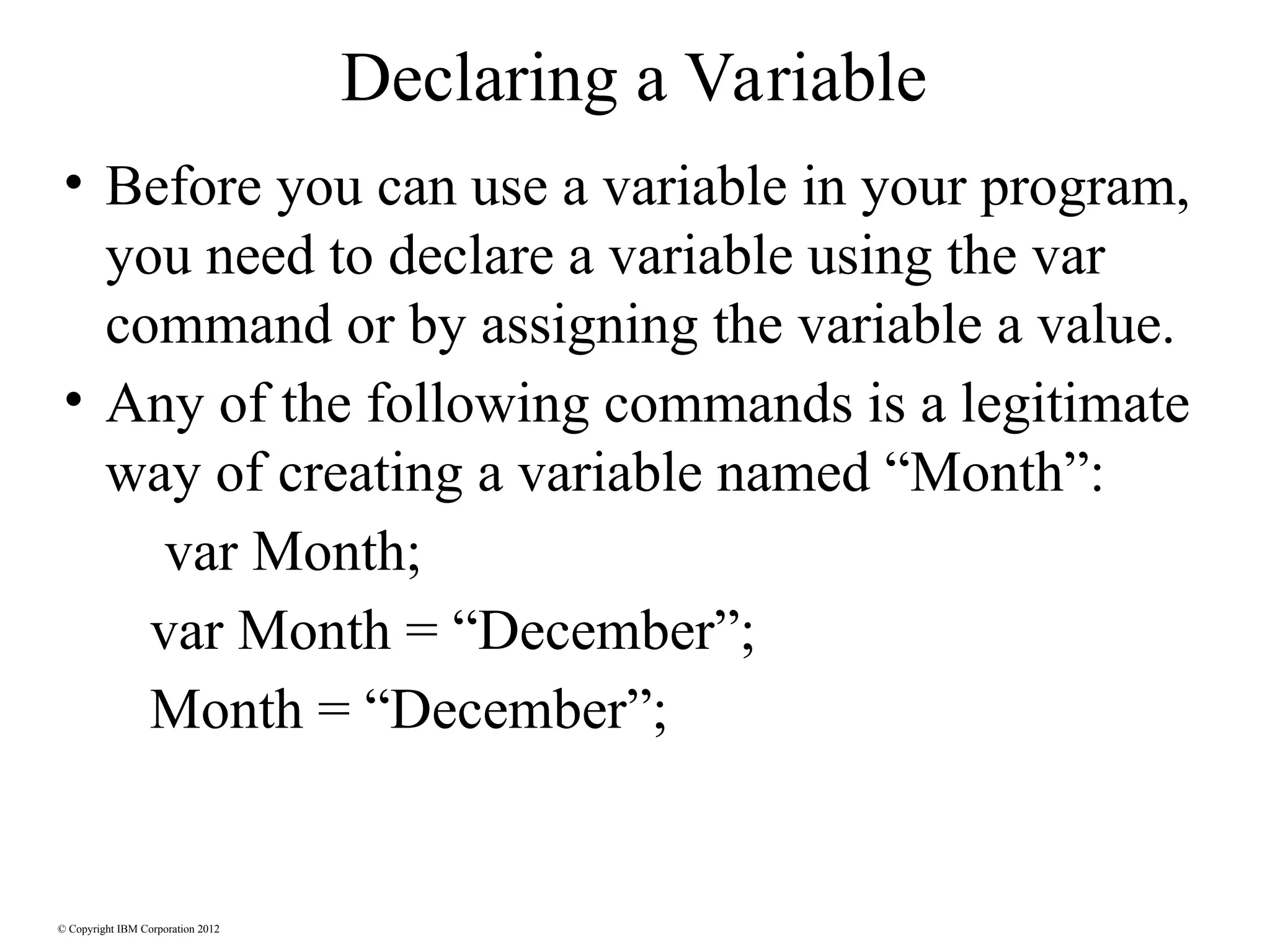 Declaring a Variable

• Before you can use a variable in your program, you need to declare a variable using the var command or by assigning the variable a value.

• Any of the following commands is a legitimate way of creating a variable named “Month”:

var Month;

var Month = “December”;

Month = “December”;

© Copyright IBM Corporation 2012